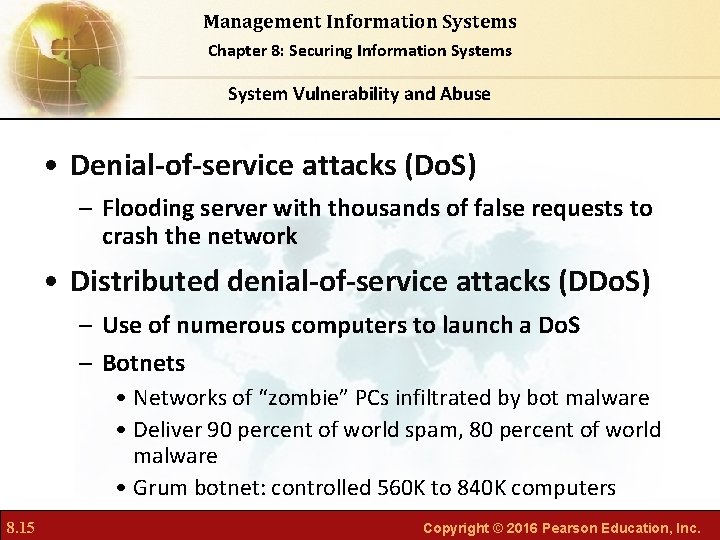 Management Information Systems
Chapter 8: Securing Information Systems

System Vulnerability and Abuse

• Denial-of-service attacks (DoS)
– Flooding server with thousands of false requests to crash the network

• Distributed denial-of-service attacks (DDoS)
– Use of numerous computers to launch a DoS
– Botnets
• Networks of “zombie” PCs infiltrated by bot malware
• Deliver 90 percent of world spam, 80 percent of world malware
• Grum botnet: controlled 560K to 840K computers

8.15

Copyright © 2016 Pearson Education, Inc.